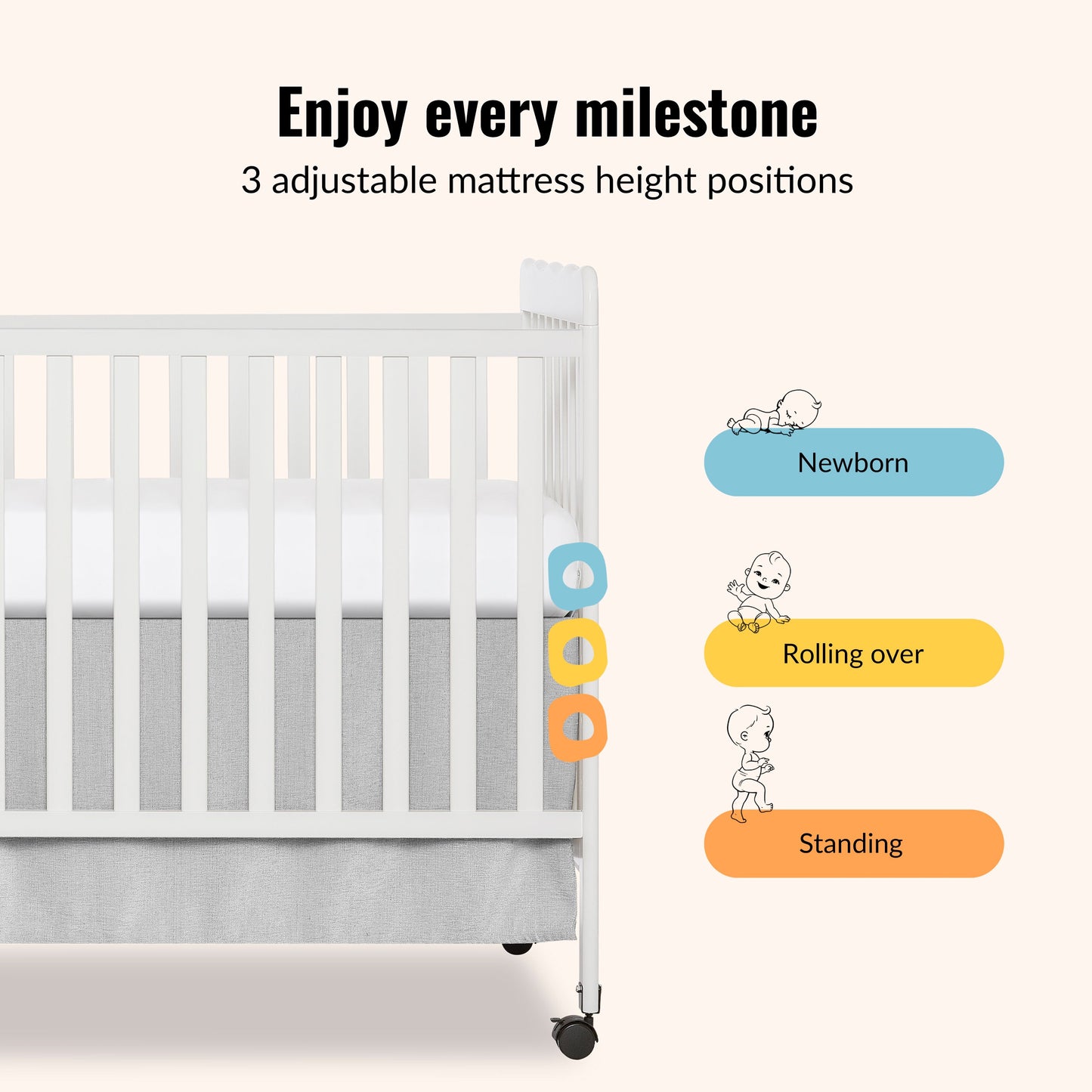 Enjoy every milestone
3 adjustable mattress height positions

Newborn

Rolling over

Standing